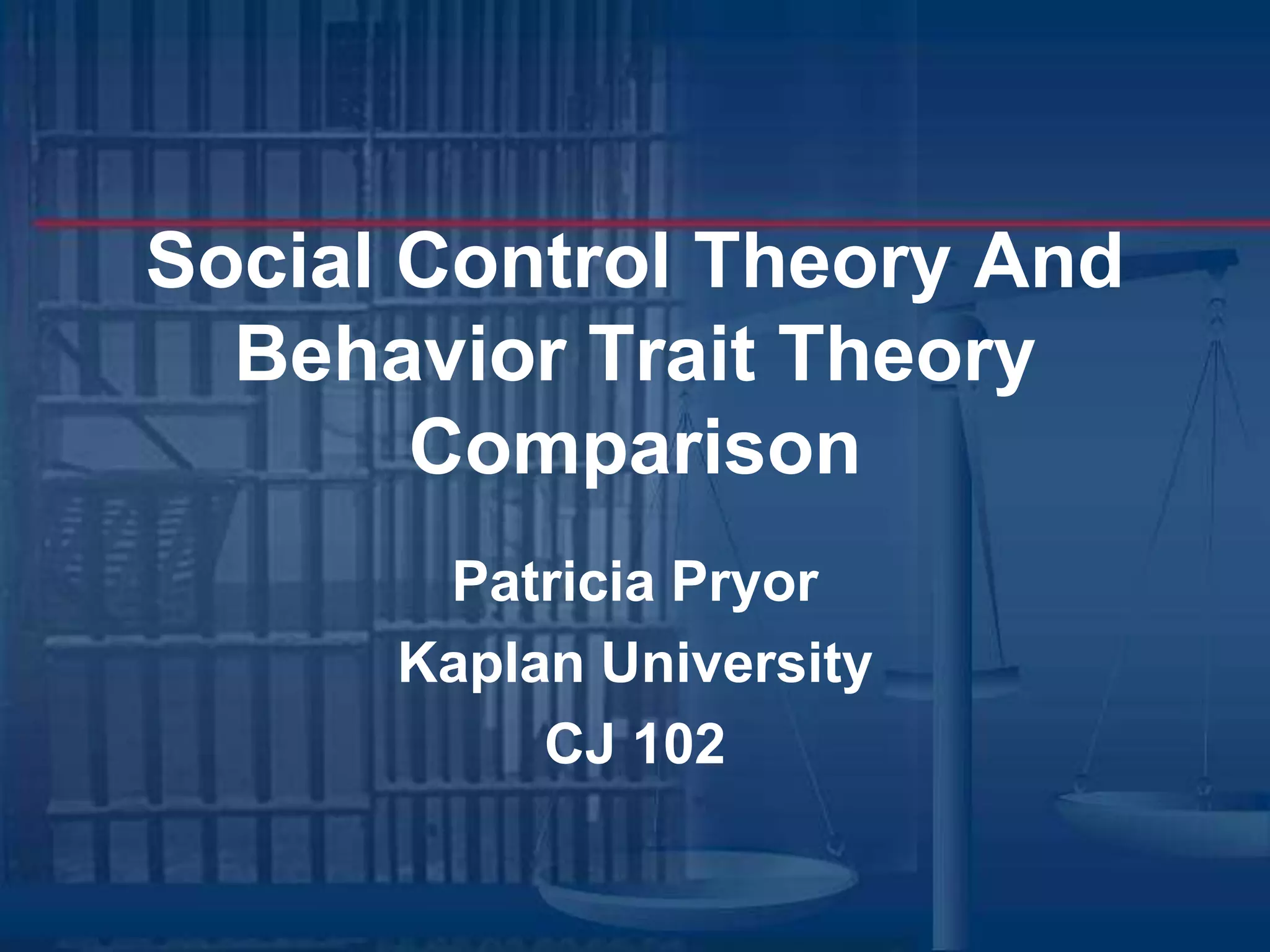 Social Control Theory And Behavior Trait Theory Comparison

Patricia Pryor

Kaplan University

CJ 102